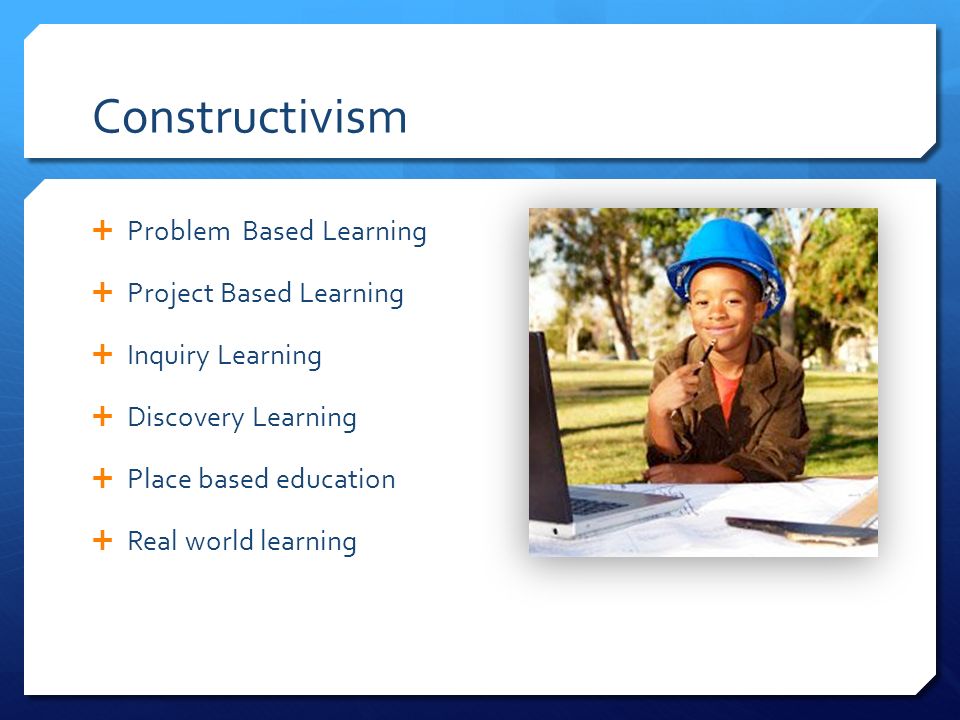 Constructivism

+ Problem Based Learning
+ Project Based Learning
+ Inquiry Learning
+ Discovery Learning
+ Place based education
+ Real world learning